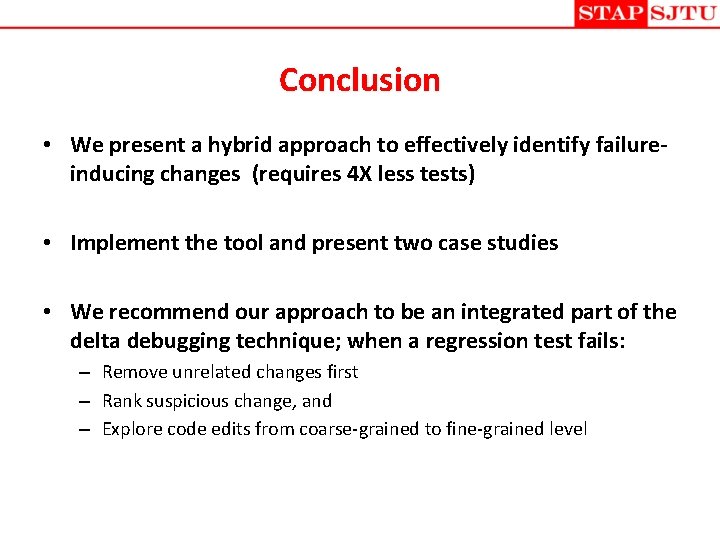 STAP SJTU

Conclusion

• We present a hybrid approach to effectively identify failure-inducing changes (requires 4X less tests)

• Implement the tool and present two case studies

• We recommend our approach to be an integrated part of the delta debugging technique; when a regression test fails:
 – Remove unrelated changes first
 – Rank suspicious change, and
 – Explore code edits from coarse-grained to fine-grained level